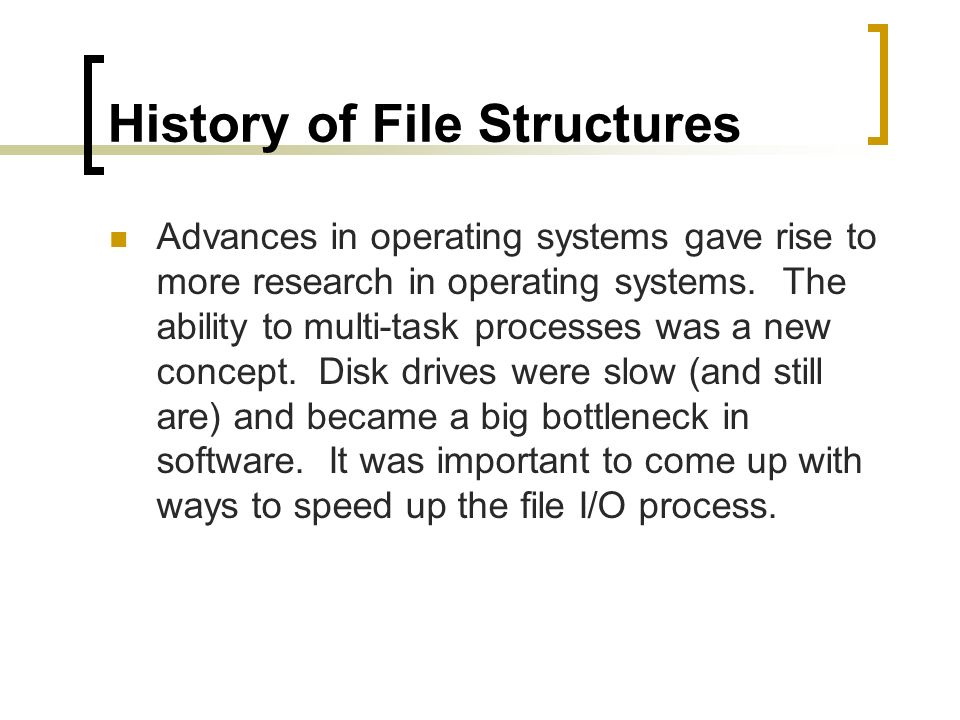 History of File Structures

Advances in operating systems gave rise to more research in operating systems. The ability to multi-task processes was a new concept. Disk drives were slow (and still are) and became a big bottleneck in software. It was important to come up with ways to speed up the file I/O process.